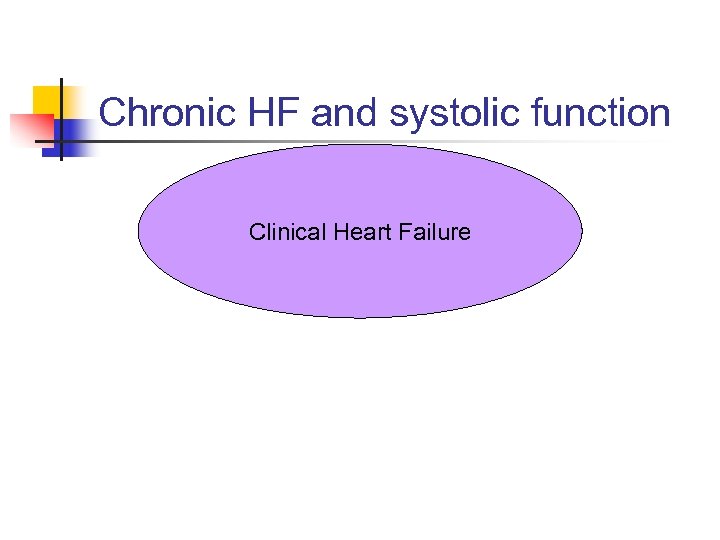 Chronic HF and systolic function

Clinical Heart Failure